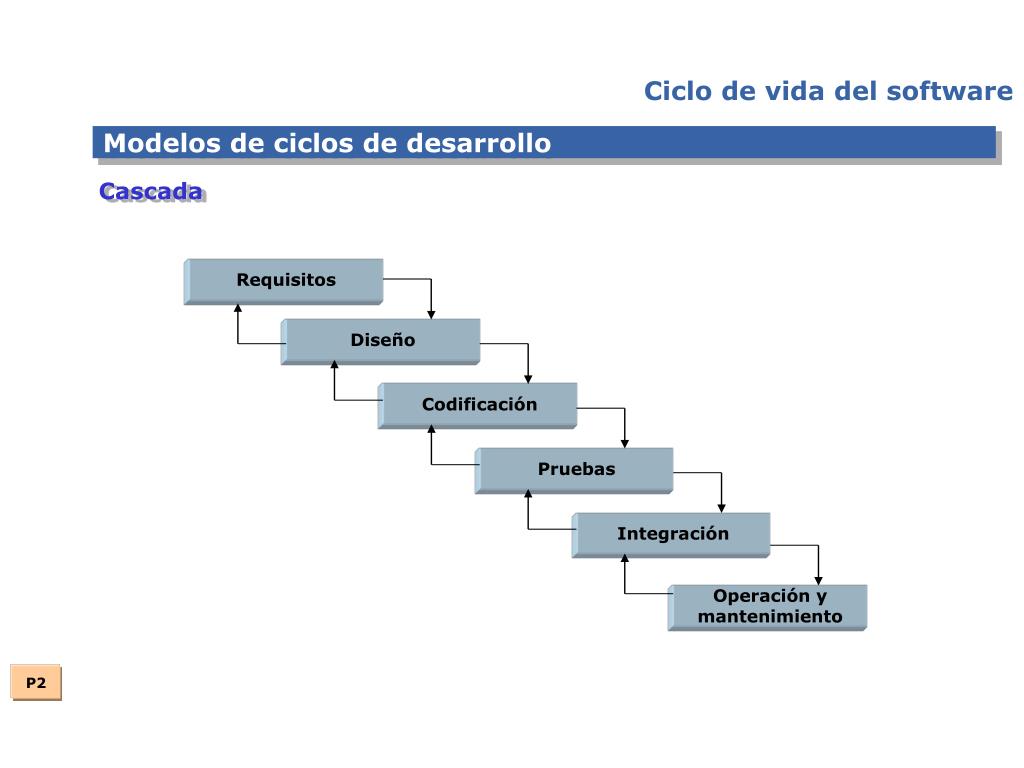 Ciclo de vida del software

Modelos de ciclos de desarrollo

Cascada

Requisitos

Diseño

Codificación

Pruebas

Integración

Operación y mantenimiento

P2